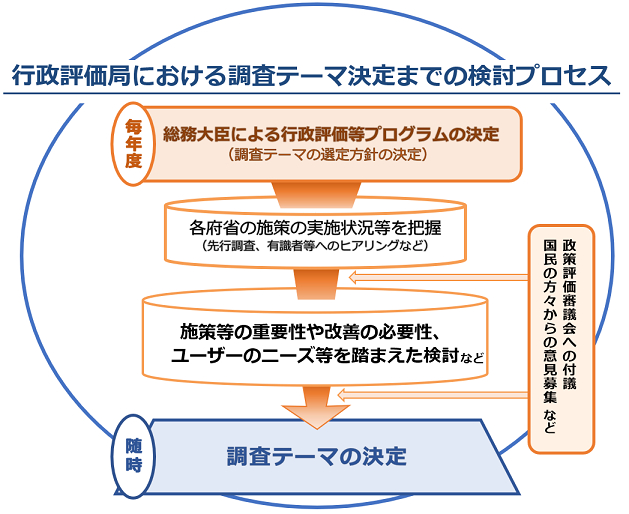 行政評価局における調査テーマ決定までの検討プロセス

毎年度

総務大臣による行政評価等プログラムの決定
（調査テーマの選定方針の決定）

各府省の施策の実施状況等を把握
（先行調査、有識者等へのヒアリングなど）

施策等の重要性や改善の必要性、
ユーザーのニーズ等を踏まえた検討など

政策評価審議会への付議
国民の方々からの意見募集 など

随時

調査テーマの決定